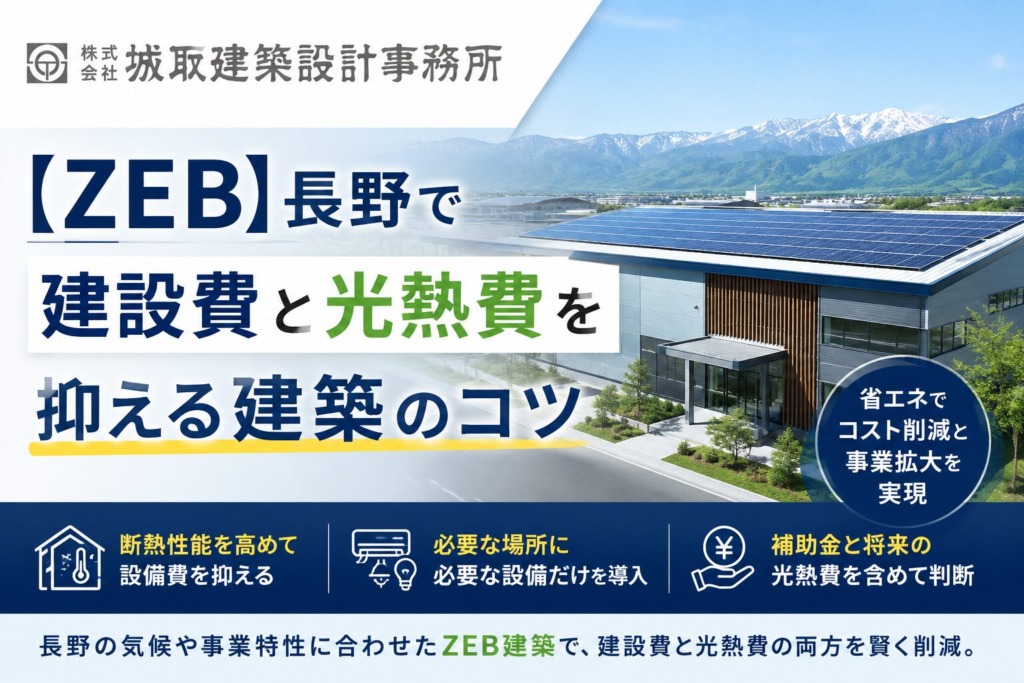 株式会社 城取建築設計事務所

【ZEB】長野で
建設費と光熱費を
抑える建築のコツ

省エネで
コスト削減と
事業拡大を
実現

断熱性能を高めて
設備費を抑える

必要な場所に
必要な設備だけを導入

補助金と将来の
光熱費を含めて判断

長野の気候や事業特性に合わせたZEB建築で、建設費と光熱費の両方を賢く削減。